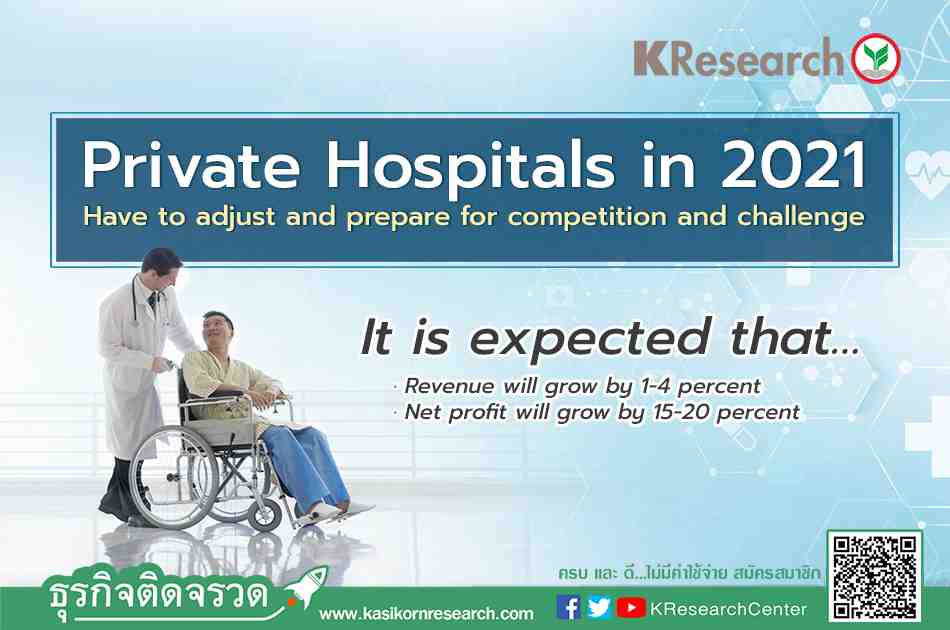 KResearch

Private Hospitals in 2021
Have to adjust and prepare for competition and challenge

It is expected that...
· Revenue will grow by 1-4 percent
· Net profit will grow by 15-20 percent

ครบ และ ดี...ไม่มีค่าใช้จ่าย สมัครสมาชิก

ธุรกิจติดจรวด

www.kasikornresearch.com

KResearchCenter